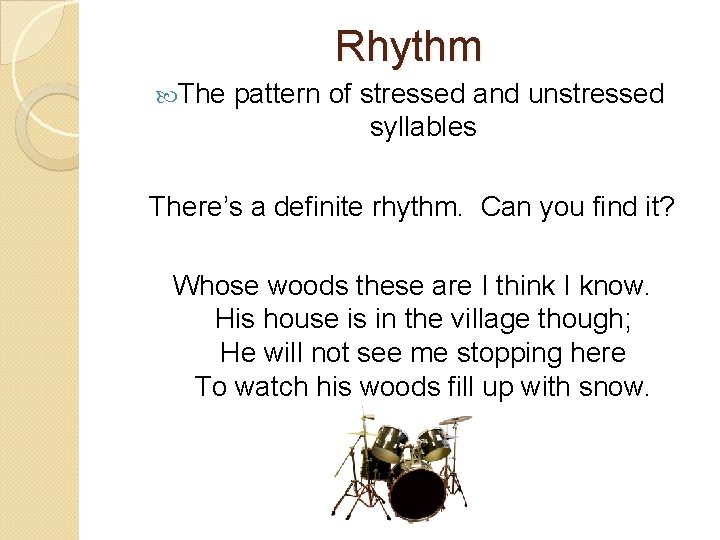 Rhythm

The pattern of stressed and unstressed syllables

There's a definite rhythm. Can you find it?

Whose woods these are I think I know.
His house is in the village though;
He will not see me stopping here
To watch his woods fill up with snow.